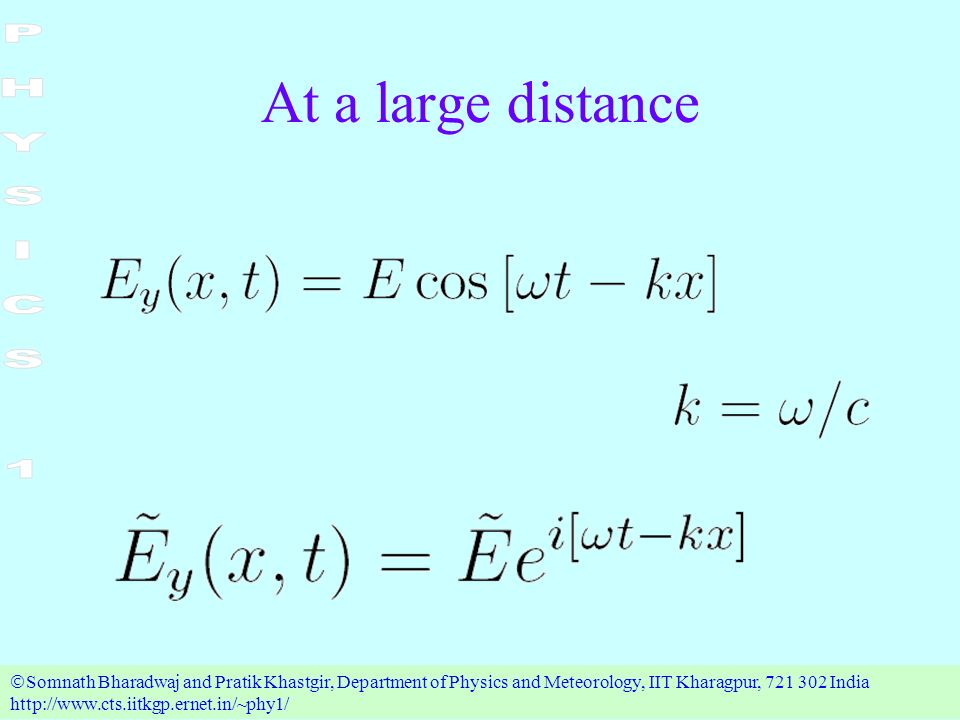 PHYSICS 1

At a large distance

$E_y(x,t) = E\cos[\omega t - kx]$

$k = \omega/c$

$\tilde{E}_y(x,t) = \tilde{E}e^{i[\omega t - kx]}$

©Somnath Bharadwaj and Pratik Khastgir, Department of Physics and Meteorology, IIT Kharagpur, 721 302 India http://www.cts.iitkgp.ernet.in/~phy1/